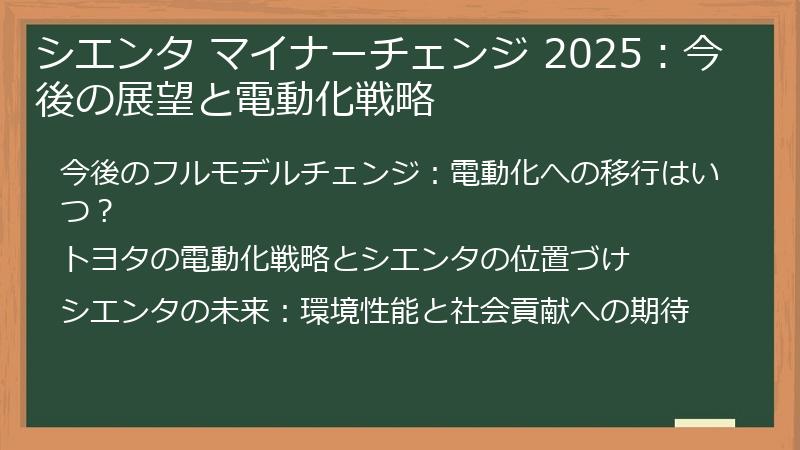 シエンタ マイナーチェンジ 2025：今後の展望と電動化戦略

今後のフルモデルチェンジ：電動化への移行はいつ？

トヨタの電動化戦略とシエンタの位置づけ

シエンタの未来：環境性能と社会貢献への期待